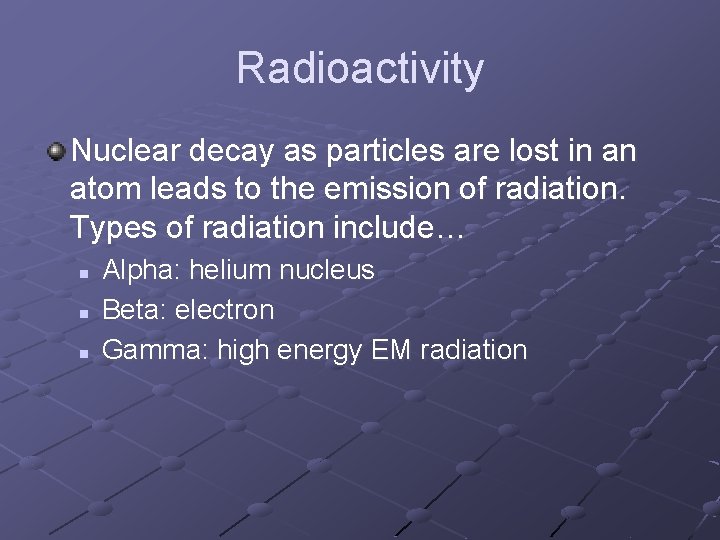 Radioactivity

Nuclear decay as particles are lost in an atom leads to the emission of radiation. Types of radiation include…

Alpha: helium nucleus
Beta: electron
Gamma: high energy EM radiation